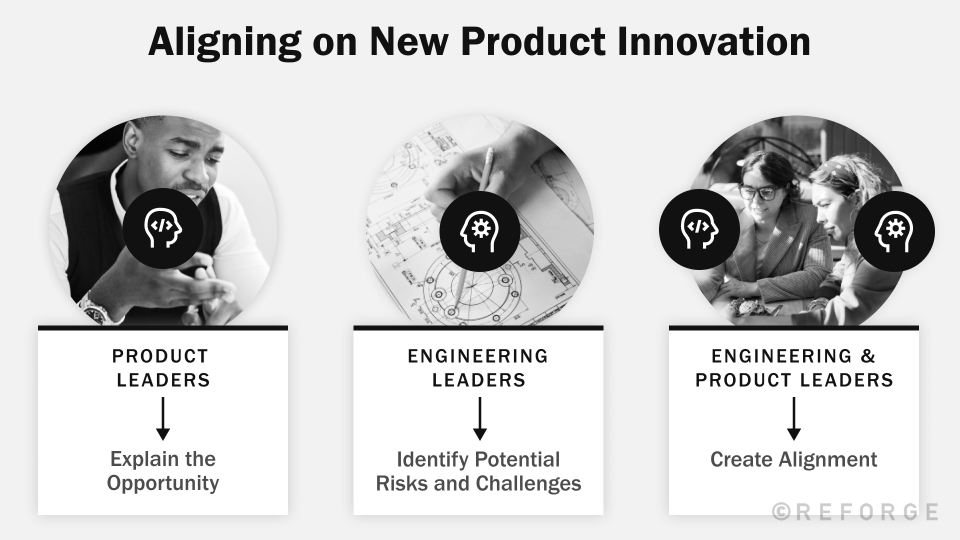 Aligning on New Product Innovation

PRODUCT LEADERS

Explain the Opportunity

ENGINEERING LEADERS

Identify Potential Risks and Challenges

ENGINEERING & PRODUCT LEADERS

Create Alignment

©REFORGE